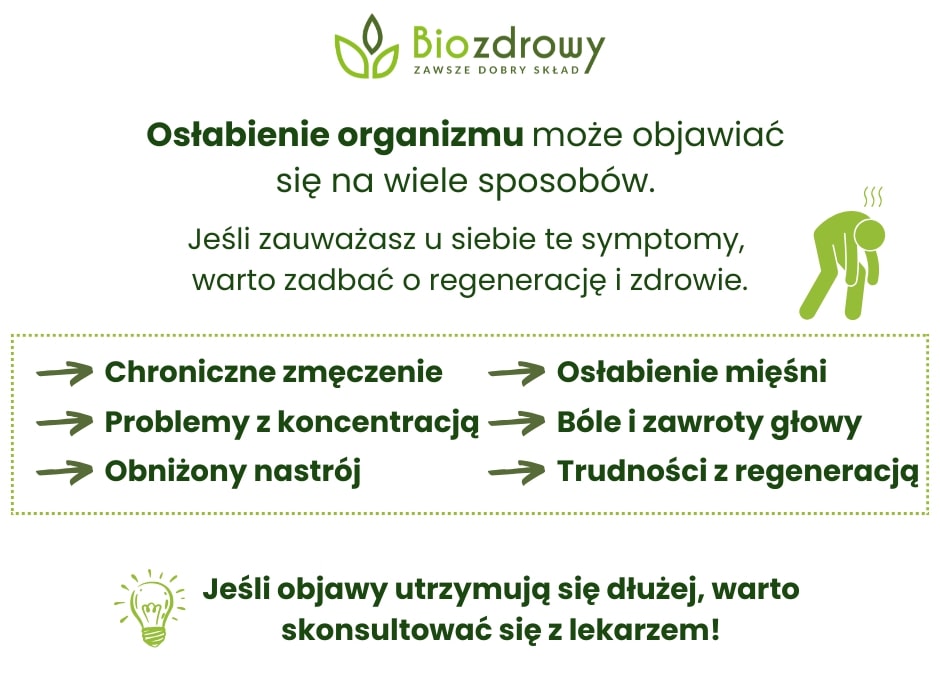 Biozdrowy
ZAWSZE DOBRY SKŁAD

Osłabienie organizmu może objawiać się na wiele sposobów.

Jeśli zauważasz u siebie te symptomy, warto zadbać o regenerację i zdrowie.

Chroniczne zmęczenie
Problemy z koncentracją
Obniżony nastrój

Osłabienie mięśni
Bóle i zawroty głowy
Trudności z regeneracją

Jeśli objawy utrzymują się dłużej, warto skonsultować się z lekarzem!